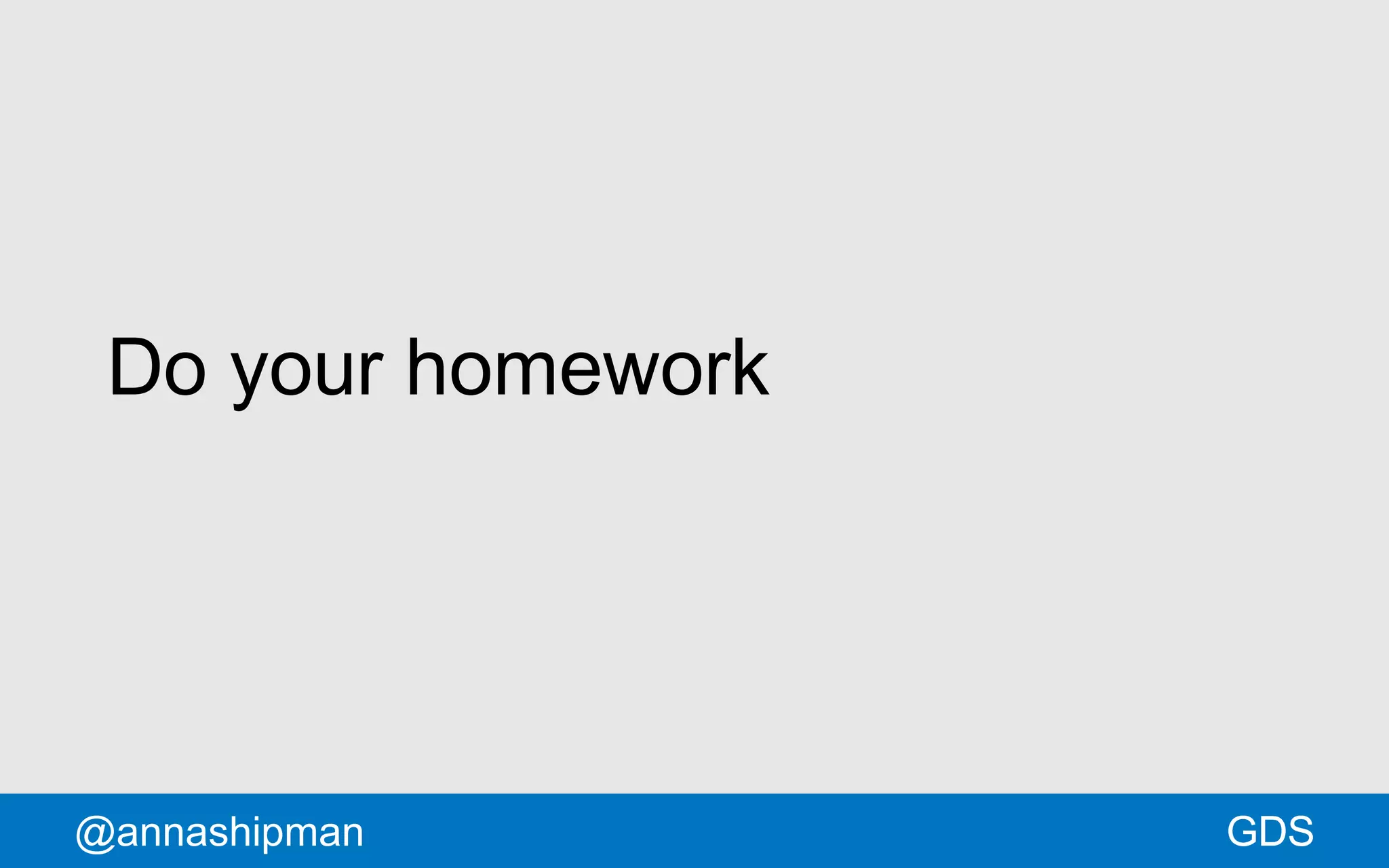 Do your homework

@annashipman GDS